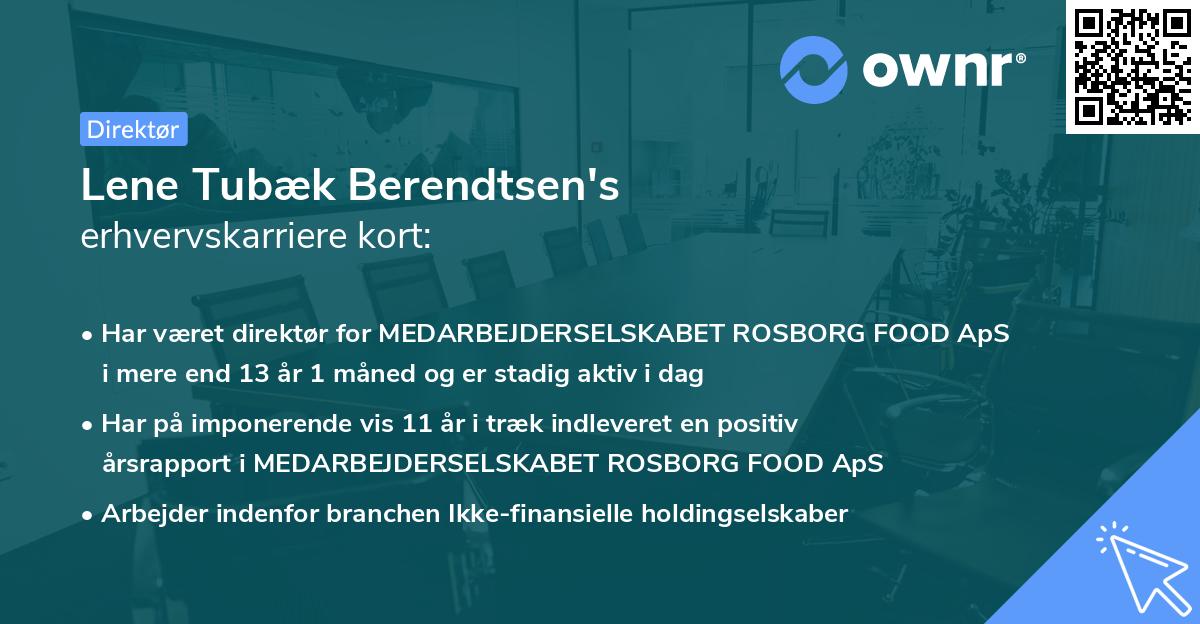 ownr®

Direktør

Lene Tubæk Berendtsen's

erhvervskarriere kort:

• Har været direktør for MEDARBEJDERSELSKABET ROSBORG FOOD ApS i mere end 13 år 1 måned og er stadig aktiv i dag

• Har på imponerende vis 11 år i træk indleveret en positiv årsrapport i MEDARBEJDERSELSKABET ROSBORG FOOD ApS

• Arbejder indenfor branchen Ikke-finansielle holdingselskaber